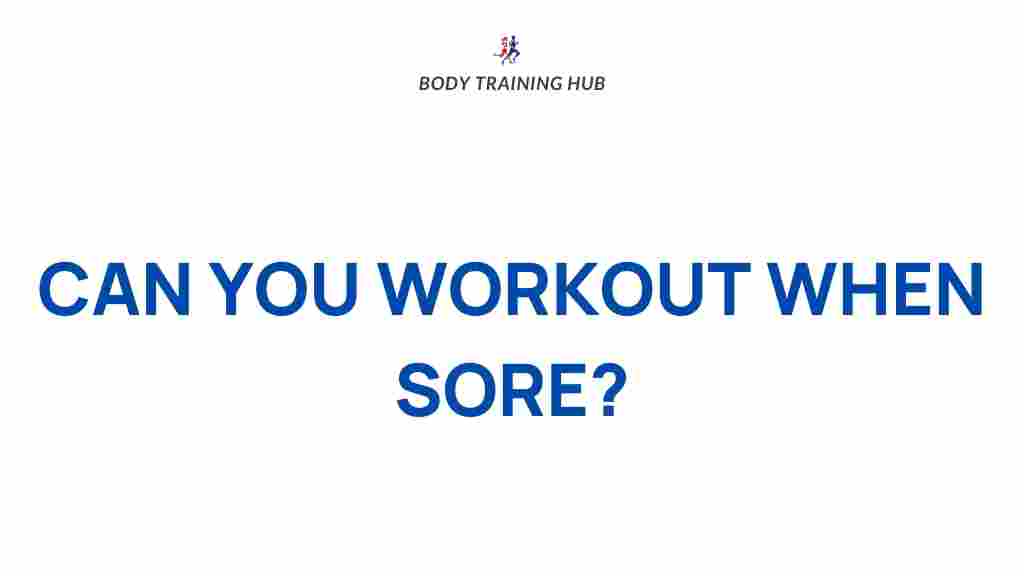 BODY TRAINING HUB

CAN YOU WORKOUT WHEN SORE?